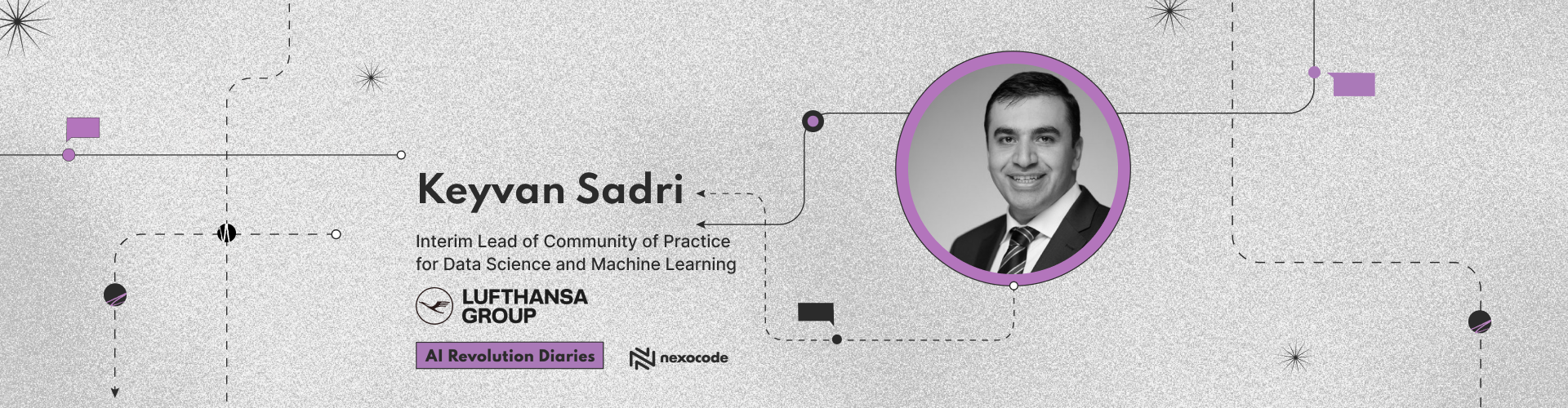 Keyvan Sadri

Interim Lead of Community of Practice for Data Science and Machine Learning

LUFTHANSA GROUP

AI Revolution Diaries

nexocode